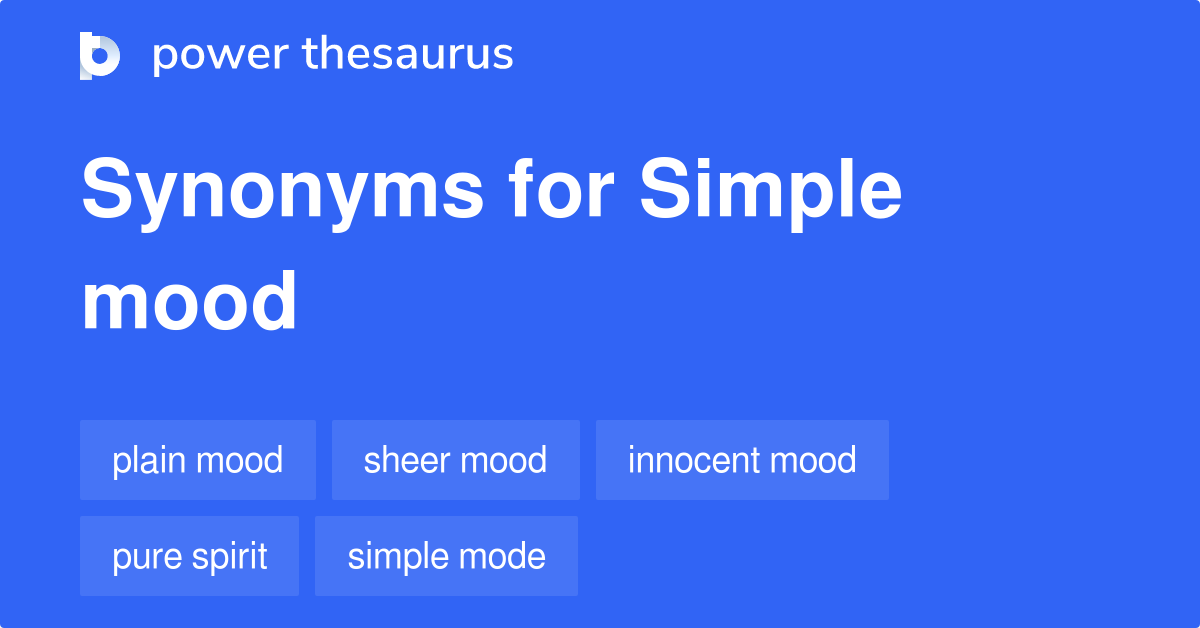 power thesaurus

Synonyms for Simple mood

plain mood
sheer mood
innocent mood
pure spirit
simple mode